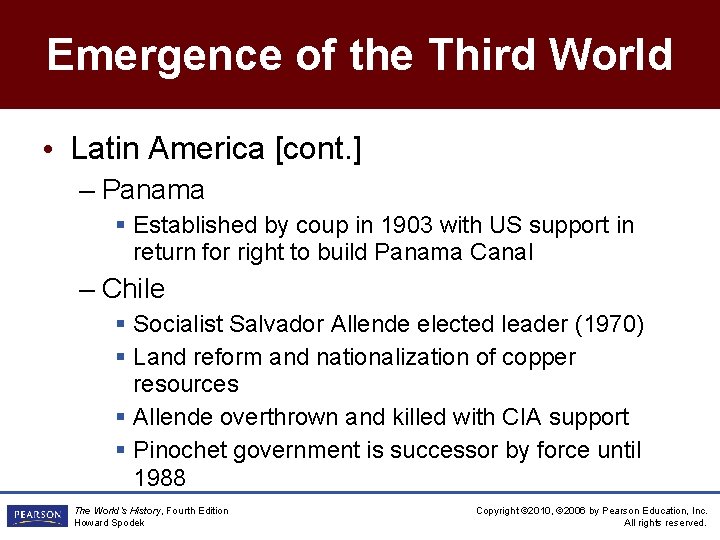 Emergence of the Third World

• Latin America [cont.]

– Panama

▪ Established by coup in 1903 with US support in return for right to build Panama Canal

– Chile

▪ Socialist Salvador Allende elected leader (1970)

▪ Land reform and nationalization of copper resources

▪ Allende overthrown and killed with CIA support

▪ Pinochet government is successor by force until 1988

PEARSON

The World's History, Fourth Edition
Howard Spodek

Copyright ©2010, ©2006 by Pearson Education, Inc.
All rights reserved.